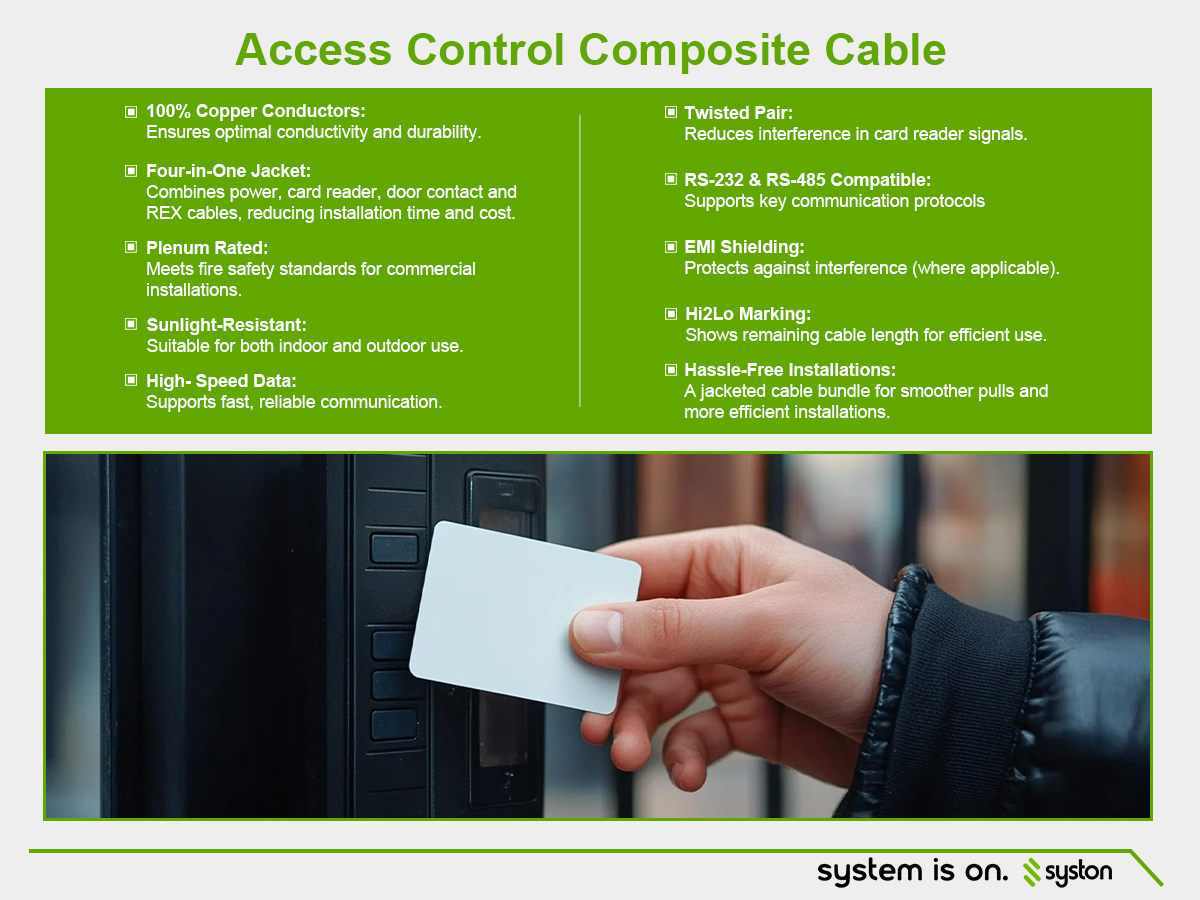 Access Control Composite Cable

▣ 100% Copper Conductors:
Ensures optimal conductivity and durability.

▣ Four-in-One Jacket:
Combines power, card reader, door contact and REX cables, reducing installation time and cost.

▣ Plenum Rated:
Meets fire safety standards for commercial installations.

▣ Sunlight-Resistant:
Suitable for both indoor and outdoor use.

▣ High- Speed Data:
Supports fast, reliable communication.

▣ Twisted Pair:
Reduces interference in card reader signals.

▣ RS-232 & RS-485 Compatible:
Supports key communication protocols

▣ EMI Shielding:
Protects against interference (where applicable).

▣ Hi2Lo Marking:
Shows remaining cable length for efficient use.

▣ Hassle-Free Installations:
A jacketed cable bundle for smoother pulls and more efficient installations.

system is on. syston